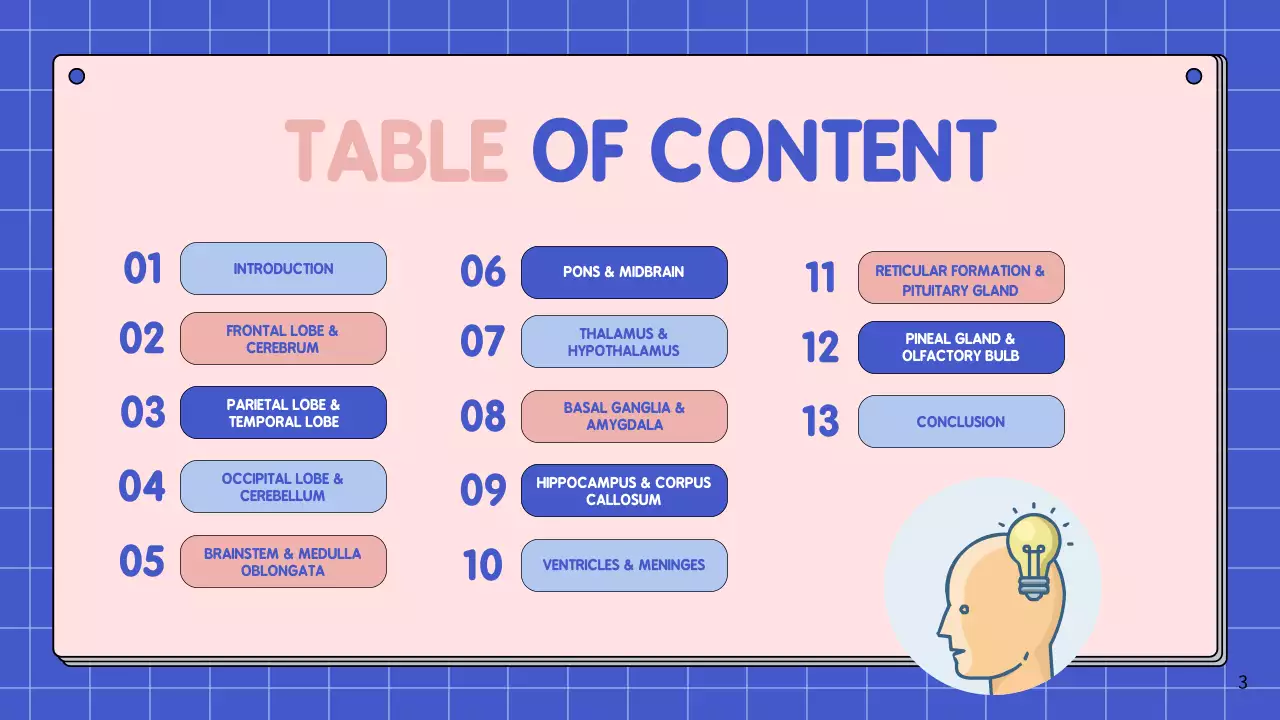 TABLE OF CONTENT

01 INTRODUCTION

02 FRONTAL LOBE & CEREBRUM

03 PARIETAL LOBE & TEMPORAL LOBE

04 OCCIPITAL LOBE & CEREBELLUM

05 BRAINSTEM & MEDULLA OBLONGATA

06 PONS & MIDBRAIN

07 THALAMUS & HYPOTHALAMUS

08 BASAL GANGLIA & AMYGDALA

09 HIPPOCAMPUS & CORPUS CALLOSUM

10 VENTRICLES & MENINGES

11 RETICULAR FORMATION & PITUITARY GLAND

12 PINEAL GLAND & OLFACTORY BULB

13 CONCLUSION

3